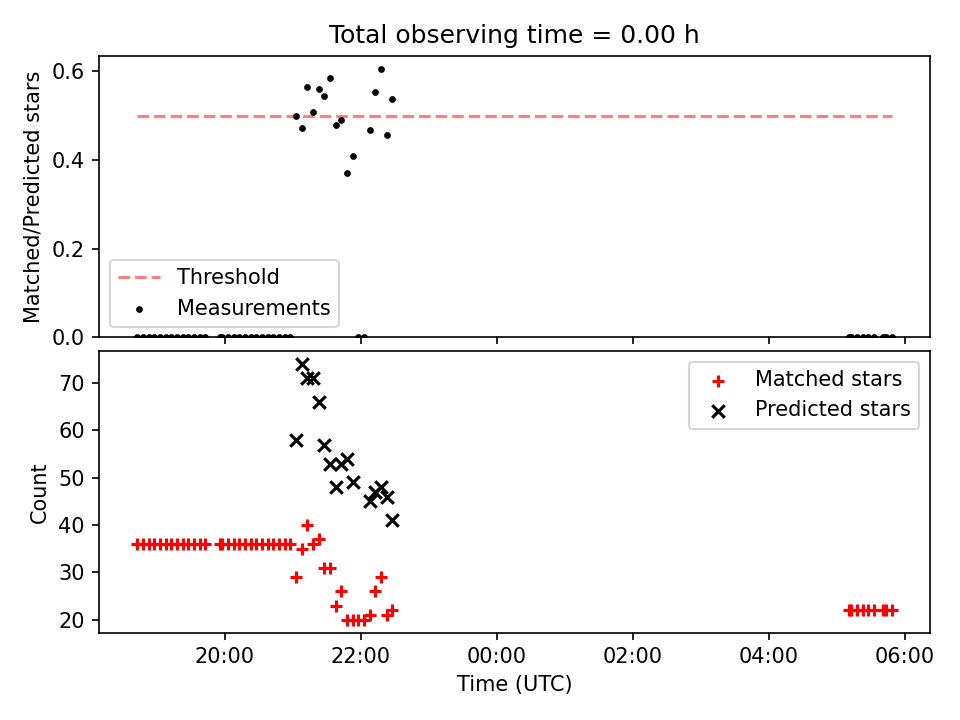 Total observing time = 0.00 h

Matched/Predicted stars

0.6
0.4
0.2
0.0

Threshold
Measurements

Count

70
60
50
40
30
20

Matched stars
Predicted stars

20:00
22:00
00:00
02:00
04:00
06:00

Time (UTC)